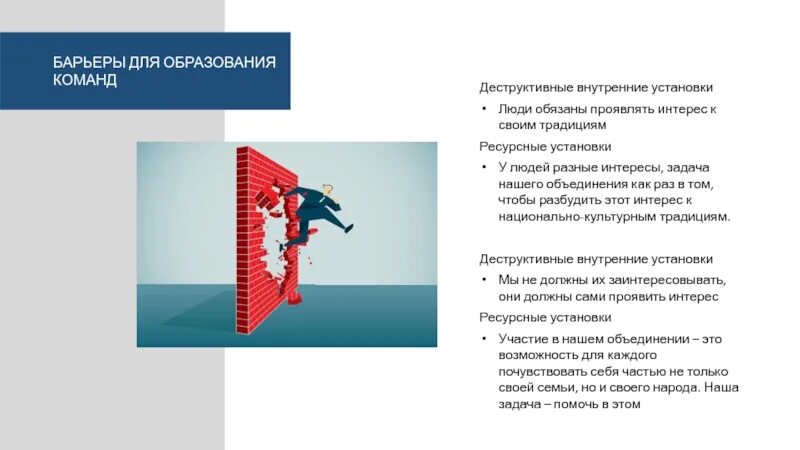 БАРЬЕРЫ ДЛЯ ОБРАЗОВАНИЯ КОМАНД

Деструктивные внутренние установки

• Люди обязаны проявлять интерес к своим традициям

Ресурсные установки

• У людей разные интересы, задача нашего объединения как раз в том, чтобы разбудить этот интерес к национально-культурным традициям.

Деструктивные внутренние установки

• Мы не должны их заинтересовывать, они должны сами проявить интерес

Ресурсные установки

• Участие в нашем объединении – это возможность для каждого почувствовать себя частью не только своей семьи, но и своего народа. Наша задача – помочь в этом